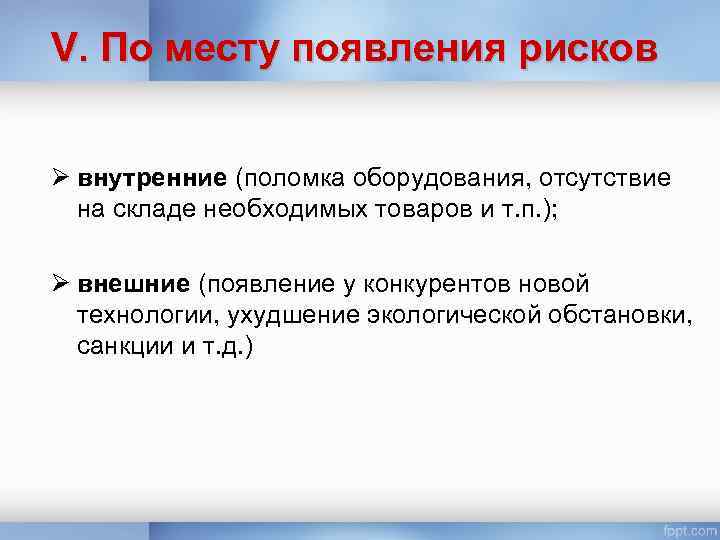 V. По месту появления рисков

➢ внутренние (поломка оборудования, отсутствие на складе необходимых товаров и т.п.);

➢ внешние (появление у конкурентов новой технологии, ухудшение экологической обстановки, санкции и т.д.)

fppt.com